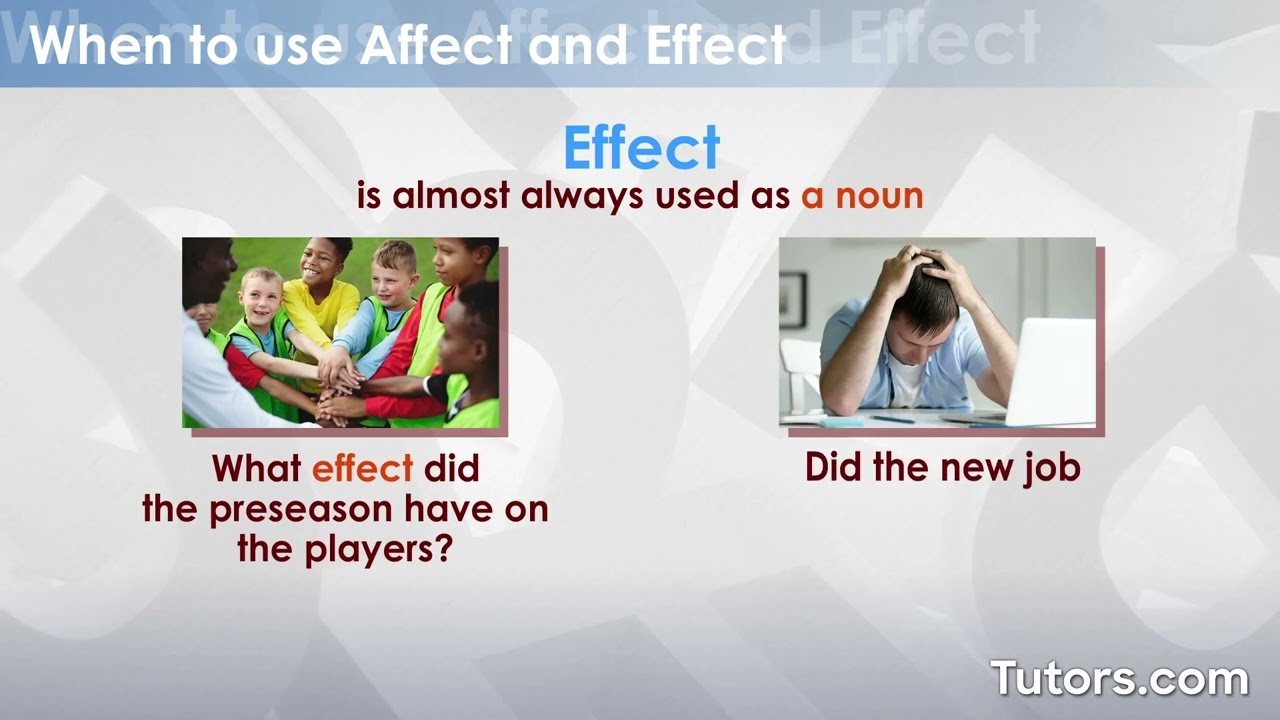 When to use Affect and Effect

Effect
is almost always used as a noun

What effect did the preseason have on the players?

Did the new job

Tutors.com